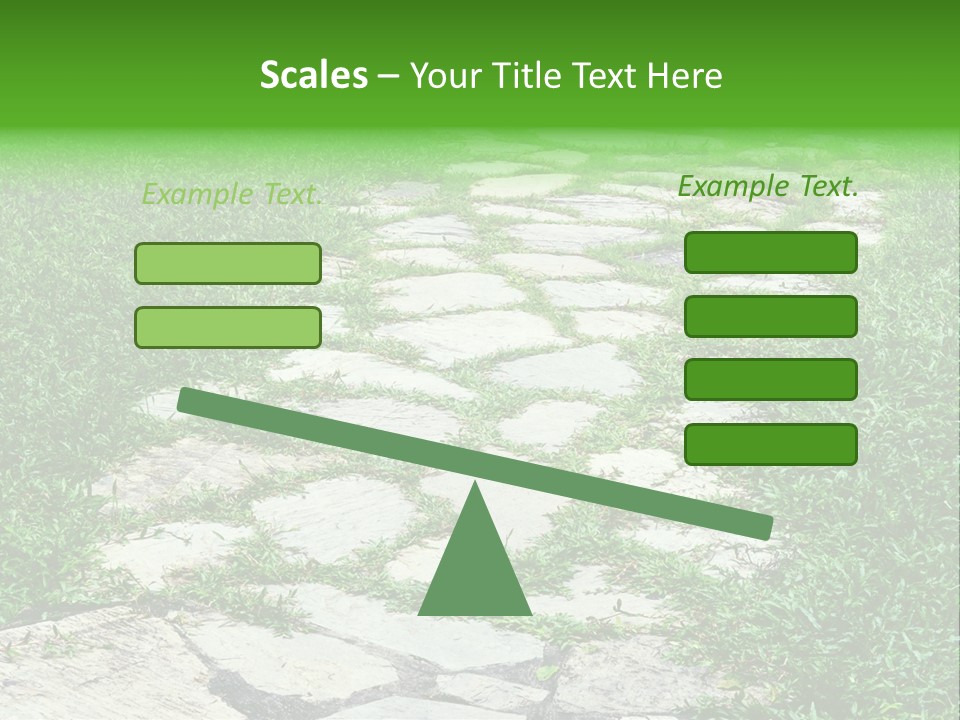 Scales – Your Title Text Here

Example Text.

Example Text.